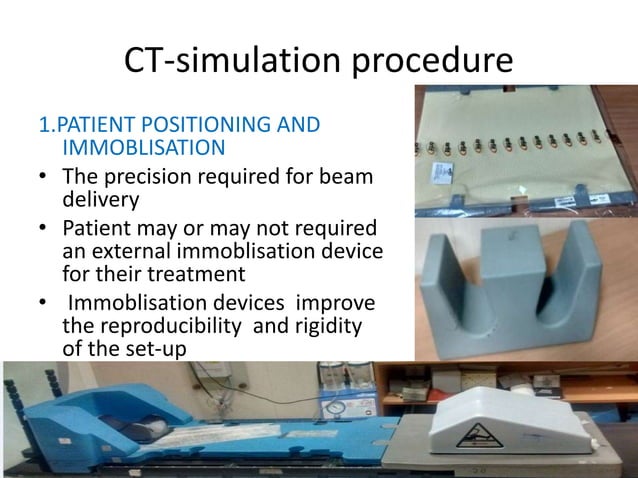 CT-simulation procedure

1.PATIENT POSITIONING AND IMMOBLISATION

• The precision required for beam delivery

• Patient may or may not required an external immoblisation device for their treatment

• Immoblisation devices improve the reproducibility and rigidity of the set-up